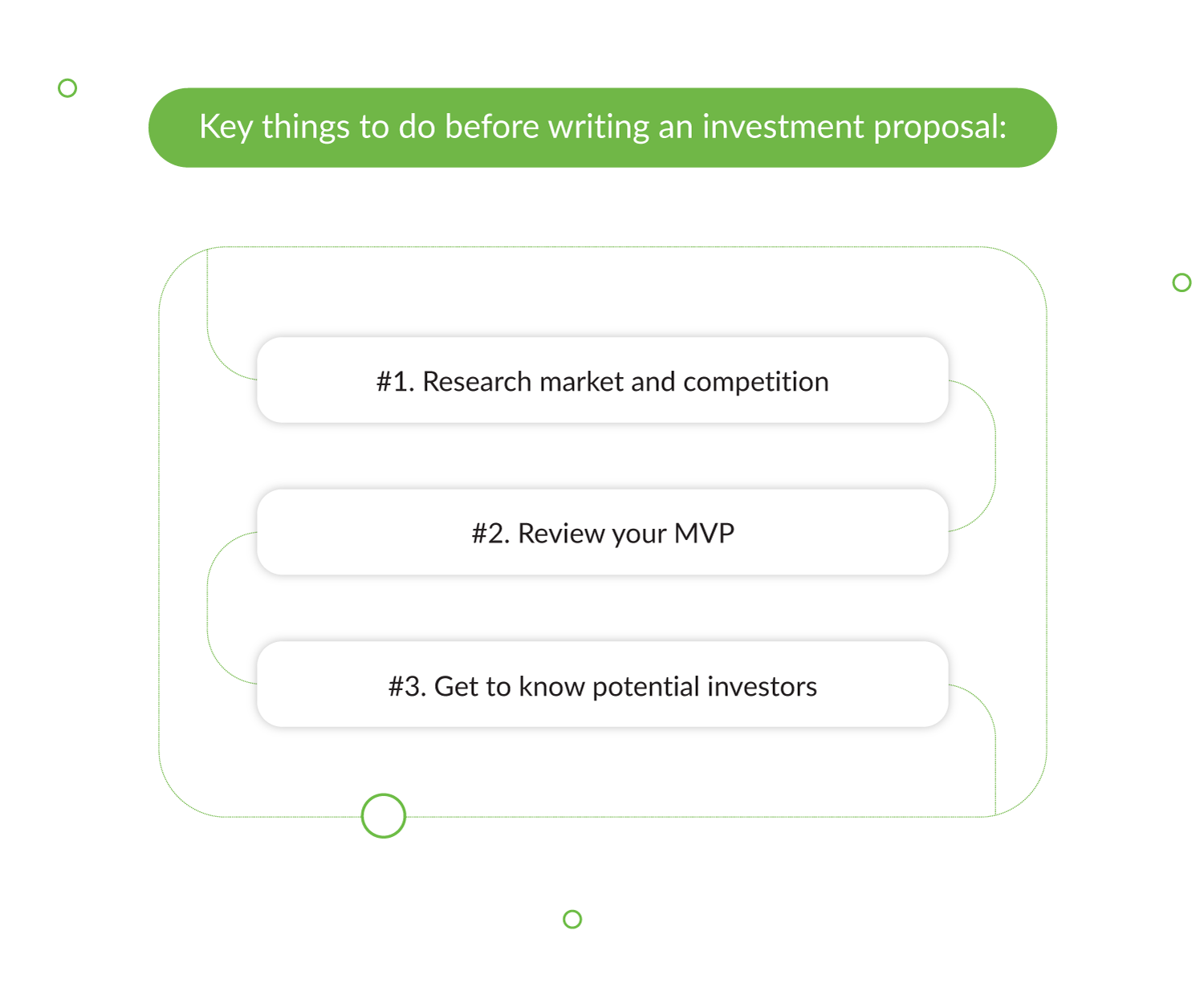 Key things to do before writing an investment proposal:

#1. Research market and competition

#2. Review your MVP

#3. Get to know potential investors